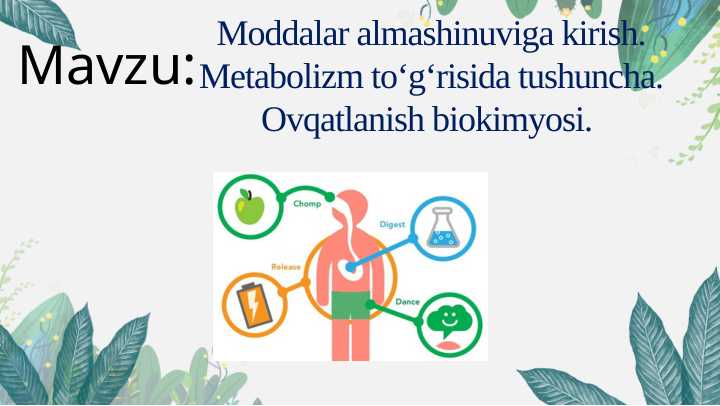 Mavzu: Moddalar almashinuviga kirish. Metabolizm to‘g‘risida tushuncha. Ovqatlanish biokimyosi.

Chomp

Digest

Release

Dance